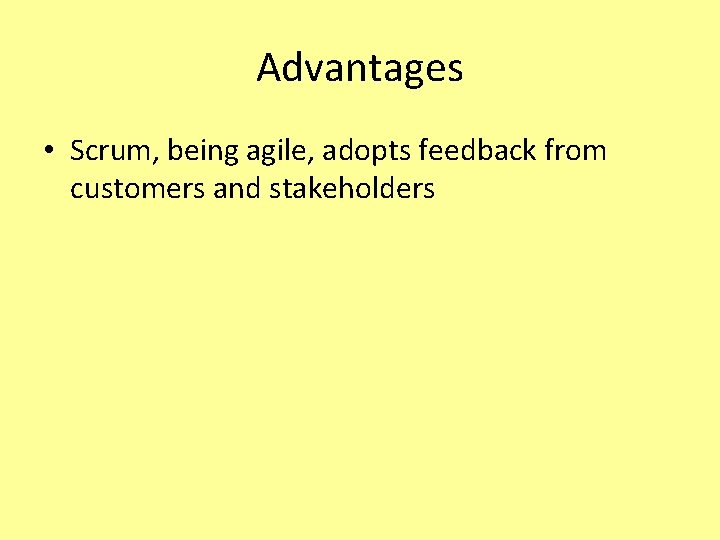 Advantages

• Scrum, being agile, adopts feedback from customers and stakeholders